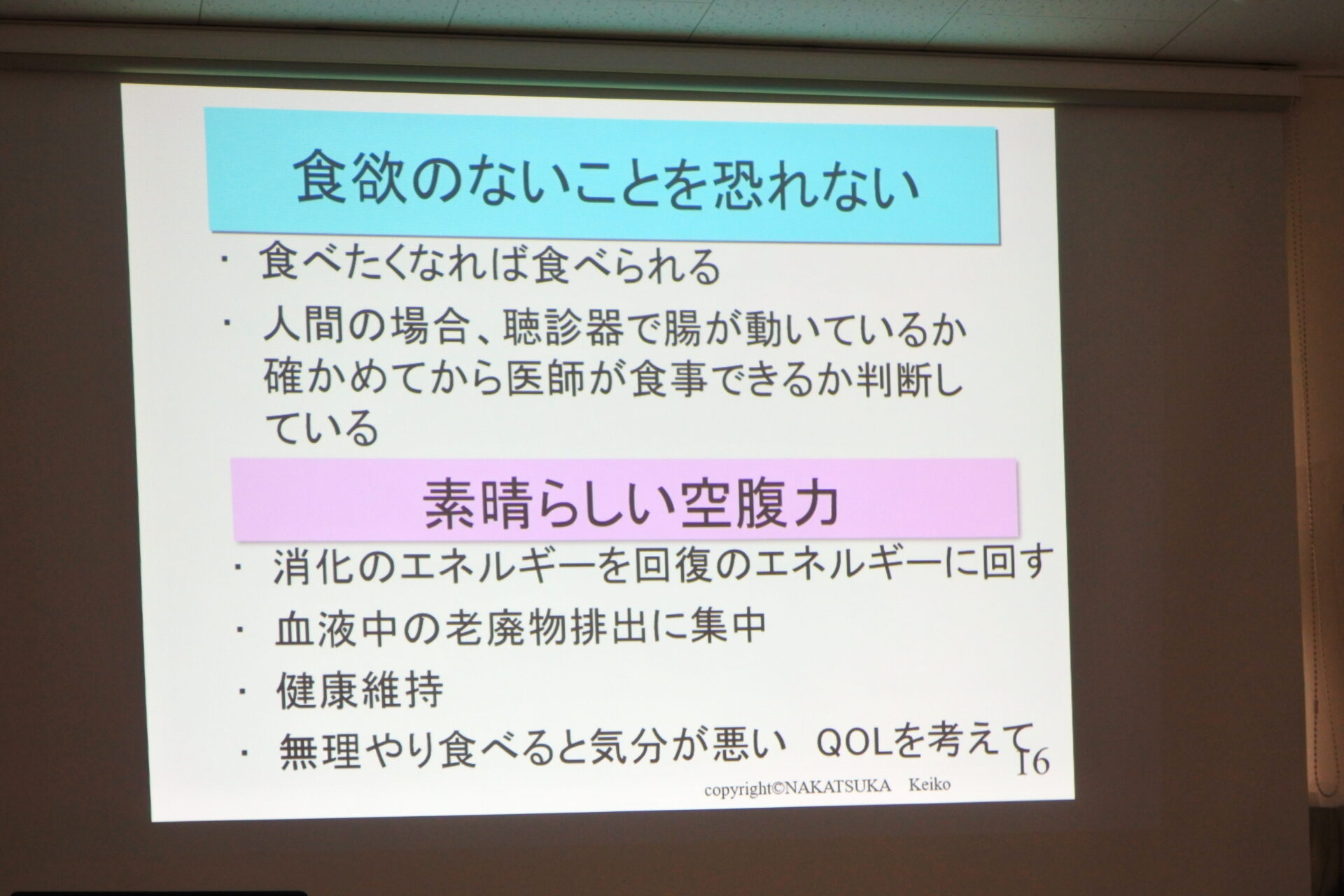 食欲のないことを恐れない

・ 食べたくなれば食べられる

・ 人間の場合、聴診器で腸が動いているか確かめてから医師が食事できるか判断している

素晴らしい空腹力

・ 消化のエネルギーを回復のエネルギーに回す

・ 血液中の老廃物排出に集中

・ 健康維持

・ 無理やり食べると気分が悪い　QOLを考えて

16

copyright©NAKATSUKA　Keiko